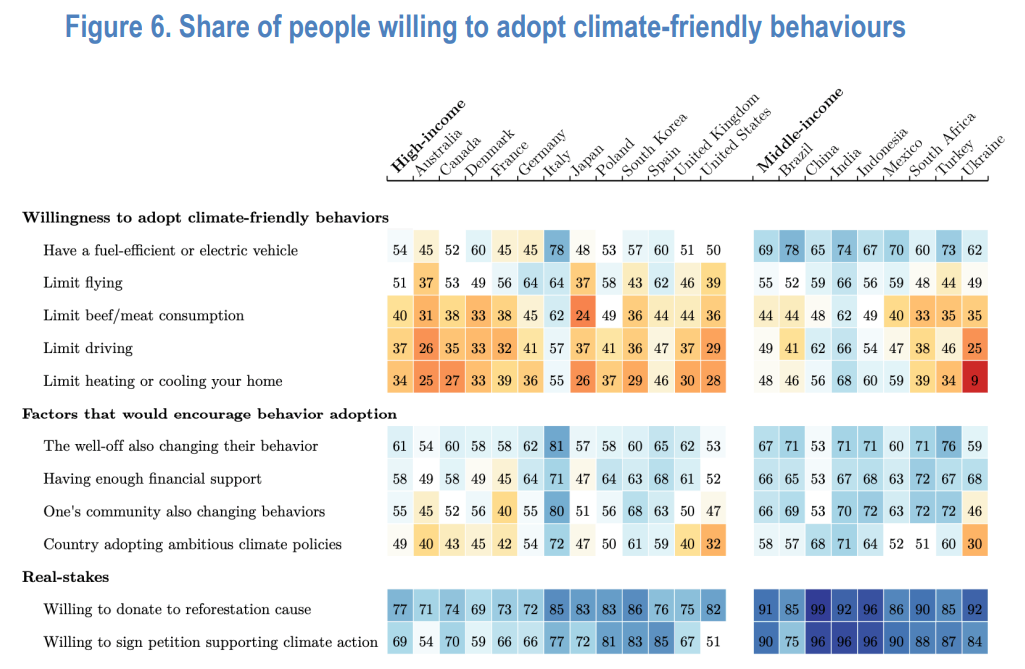 Figure 6. Share of people willing to adopt climate-friendly behaviours

| | High-income | Australia | Canada | Denmark | France | Germany | Italy | Japan | Poland | South Korea | Spain | United Kingdom | United States | Middle-income | Brazil | China | India | Indonesia | Mexico | South Africa | Turkey | Ukraine |
|---|---|---|---|---|---|---|---|---|---|---|---|---|---|---|---|---|---|---|---|---|---|---|
| **Willingness to adopt climate-friendly behaviors** | | | | | | | | | | | | | | | | | | | | | | |
| Have a fuel-efficient or electric vehicle | 54 | 45 | 52 | 60 | 45 | 45 | 78 | 48 | 53 | 57 | 60 | 51 | 50 | 69 | 78 | 65 | 74 | 67 | 70 | 60 | 73 | 62 |
| Limit flying | 51 | 37 | 53 | 49 | 56 | 64 | 64 | 37 | 58 | 43 | 62 | 46 | 39 | 55 | 52 | 59 | 66 | 56 | 59 | 48 | 44 | 49 |
| Limit beef/meat consumption | 40 | 31 | 38 | 33 | 38 | 45 | 62 | 24 | 49 | 36 | 44 | 44 | 36 | 44 | 44 | 48 | 62 | 49 | 40 | 33 | 35 | 35 |
| Limit driving | 37 | 26 | 35 | 33 | 32 | 41 | 57 | 37 | 41 | 36 | 47 | 37 | 29 | 49 | 41 | 62 | 66 | 54 | 47 | 38 | 46 | 25 |
| Limit heating or cooling your home | 34 | 25 | 27 | 33 | 39 | 36 | 55 | 26 | 37 | 29 | 46 | 30 | 28 | 48 | 46 | 56 | 68 | 60 | 59 | 39 | 34 | 9 |
| **Factors that would encourage behavior adoption** | | | | | | | | | | | | | | | | | | | | | | |
| The well-off also changing their behavior | 61 | 54 | 60 | 58 | 58 | 62 | 81 | 57 | 58 | 60 | 65 | 62 | 53 | 67 | 71 | 53 | 71 | 71 | 60 | 71 | 76 | 59 |
| Having enough financial support | 58 | 49 | 58 | 49 | 45 | 64 | 71 | 47 | 64 | 63 | 68 | 61 | 52 | 66 | 65 | 53 | 67 | 68 | 63 | 72 | 67 | 68 |
| One's community also changing behaviors | 55 | 45 | 52 | 56 | 40 | 55 | 80 | 51 | 56 | 68 | 63 | 50 | 47 | 66 | 69 | 53 | 70 | 72 | 63 | 72 | 72 | 46 |
| Country adopting ambitious climate policies | 49 | 40 | 43 | 45 | 42 | 54 | 72 | 47 | 50 | 61 | 59 | 40 | 32 | 58 | 57 | 68 | 71 | 64 | 52 | 51 | 60 | 30 |
| **Real-stakes** | | | | | | | | | | | | | | | | | | | | | | |
| Willing to donate to reforestation cause | 77 | 71 | 74 | 69 | 73 | 72 | 85 | 83 | 83 | 86 | 76 | 75 | 82 | 91 | 85 | 99 | 92 | 96 | 86 | 90 | 85 | 92 |
| Willing to sign petition supporting climate action | 69 | 54 | 70 | 59 | 66 | 66 | 77 | 72 | 81 | 83 | 85 | 67 | 51 | 90 | 75 | 96 | 96 | 96 | 90 | 88 | 87 | 84 |